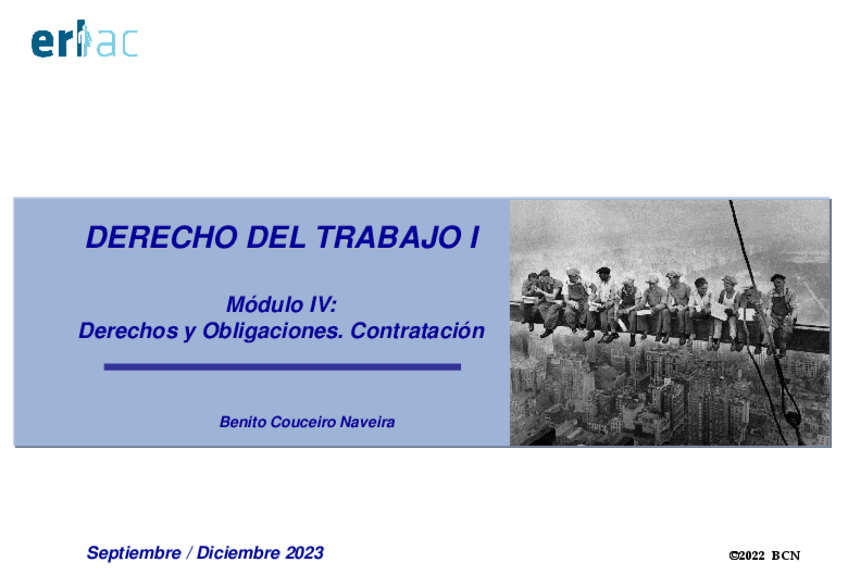 erlac

DERECHO DEL TRABAJO I

Módulo IV:
Derechos y Obligaciones. Contratación

Benito Couceiro Naveira

Septiembre / Diciembre 2023

©2022 BCN